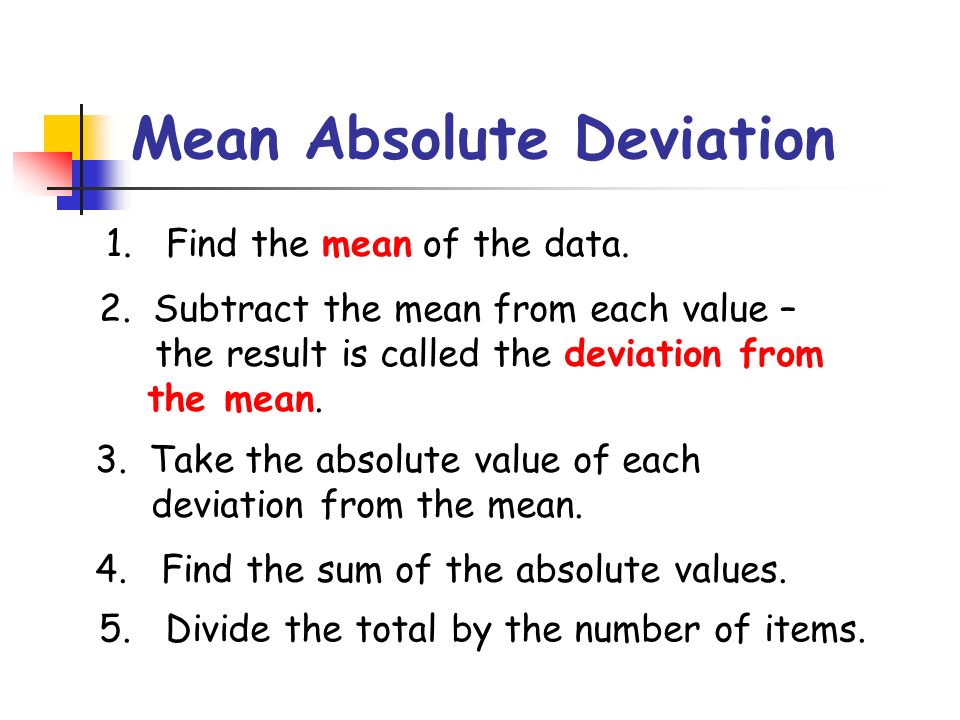 Mean Absolute Deviation

1. Find the mean of the data.

2. Subtract the mean from each value – the result is called the deviation from the mean.

3. Take the absolute value of each deviation from the mean.

4. Find the sum of the absolute values.

5. Divide the total by the number of items.